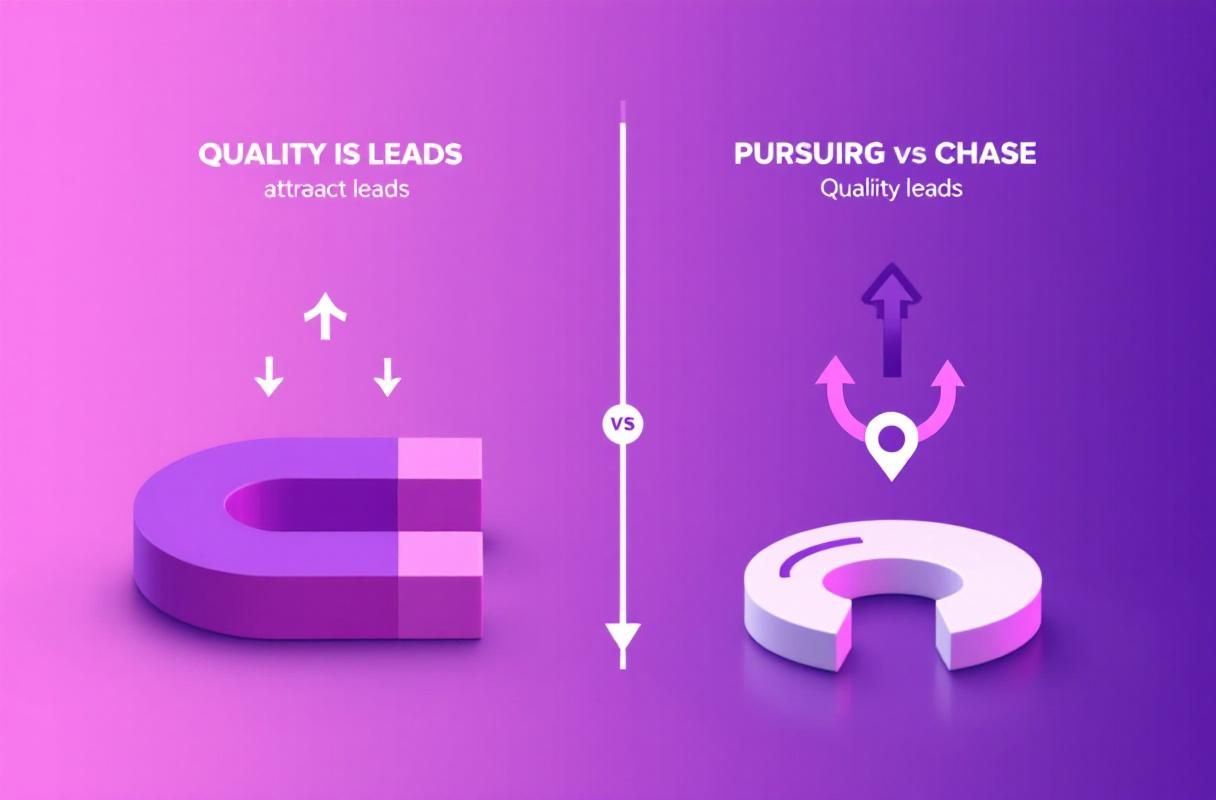 QUALITY IS LEADS
attraact leads

VS

PURSUIRG vs CHASE
Qualiity leads